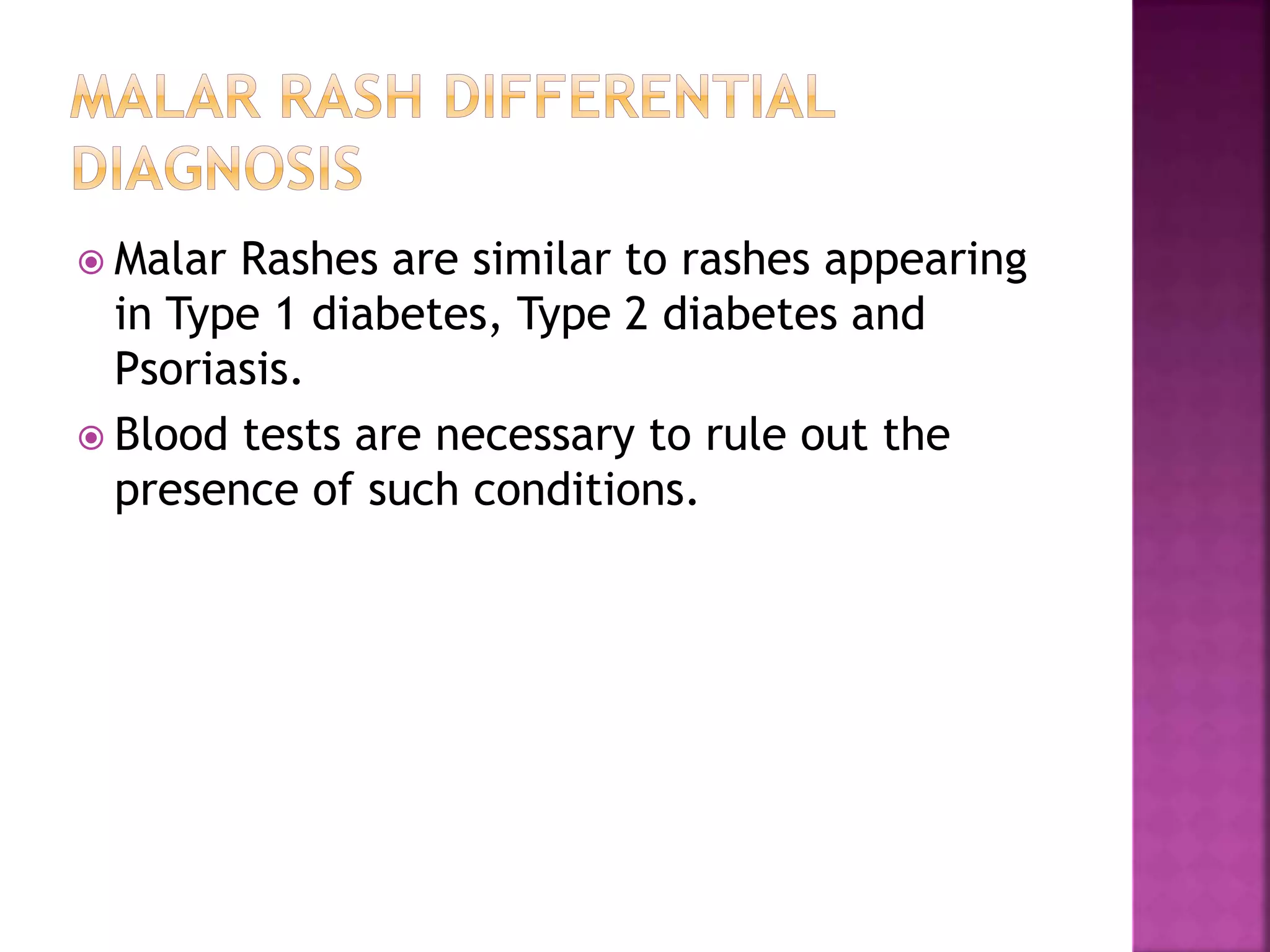 MALAR RASH DIFFERENTIAL DIAGNOSIS

Malar Rashes are similar to rashes appearing in Type 1 diabetes, Type 2 diabetes and Psoriasis.

Blood tests are necessary to rule out the presence of such conditions.